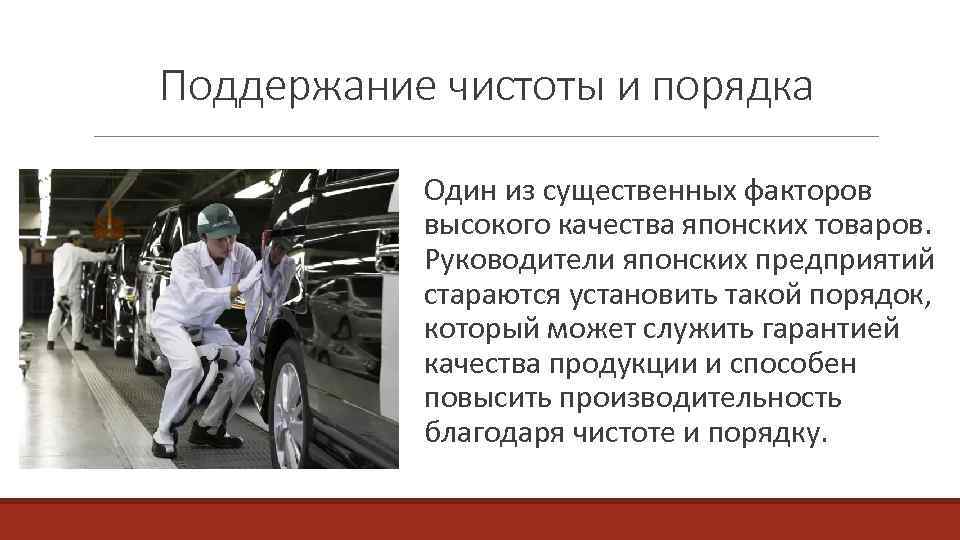 Поддержание чистоты и порядка

Один из существенных факторов высокого качества японских товаров. Руководители японских предприятий стараются установить такой порядок, который может служить гарантией качества продукции и способен повысить производительность благодаря чистоте и порядку.